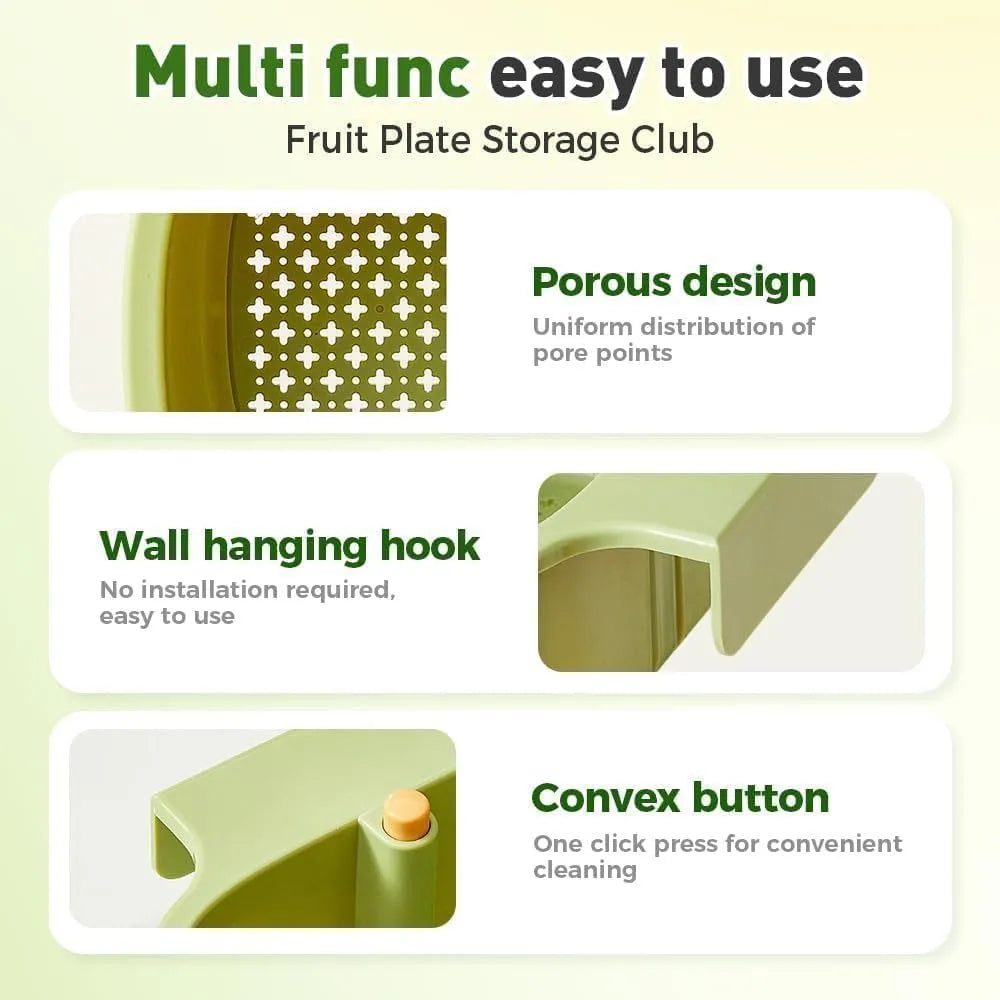 Multi func easy to use
Fruit Plate Storage Club

Porous design
Uniform distribution of pore points

Wall hanging hook
No installation required, easy to use

Convex button
One click press for convenient cleaning